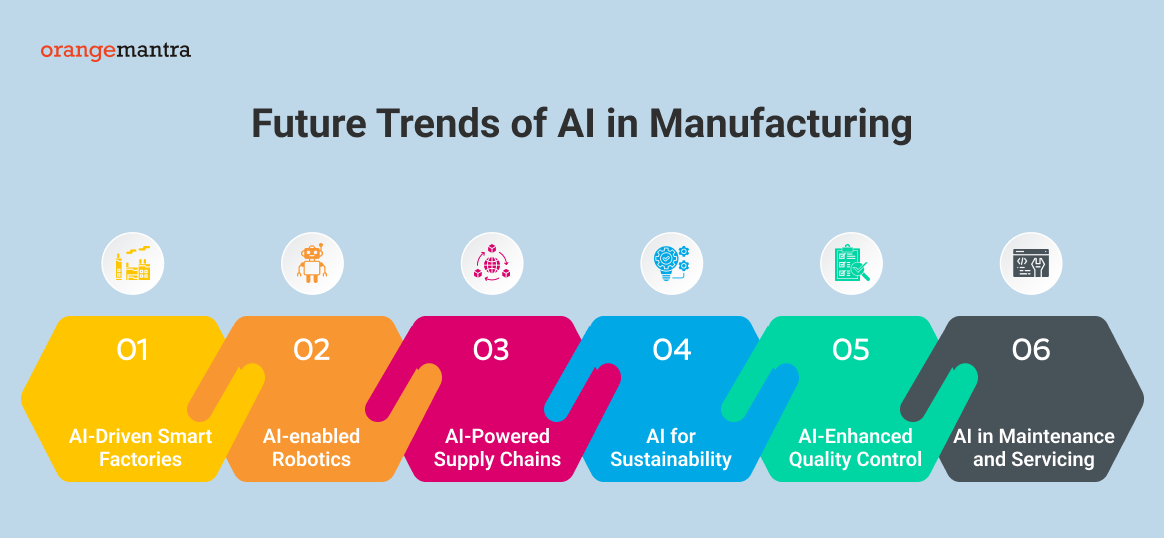 orangemantra

Future Trends of AI in Manufacturing

01

AI-Driven Smart Factories

02

AI-enabled Robotics

03

AI-Powered Supply Chains

04

AI for Sustainability

05

AI-Enhanced Quality Control

06

AI in Maintenance and Servicing